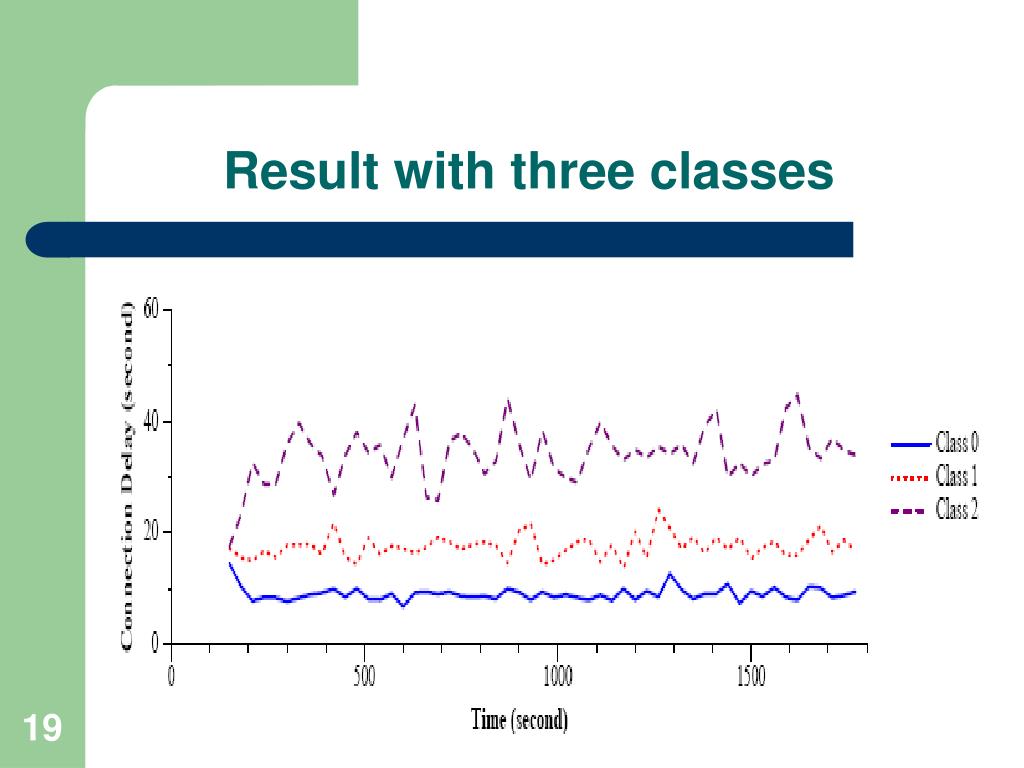 Result with three classes

Connection Delay (second)

60
40
20
0

0
500
1000
1500

Time (second)

Class 0
Class 1
Class 2

19